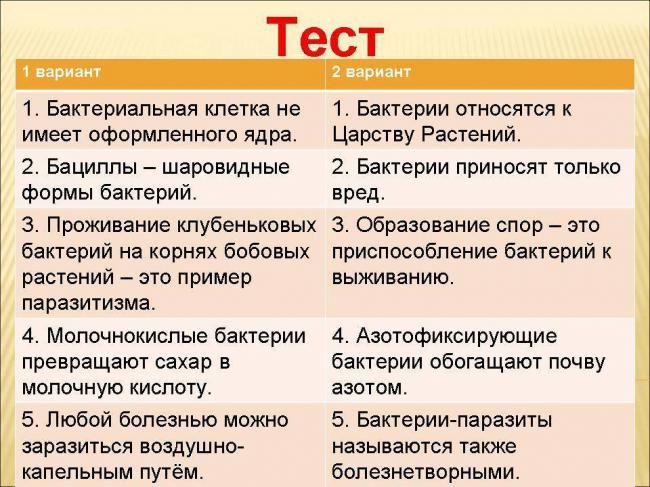 Тест

| 1 вариант | 2 вариант |
|---|---|
| 1. Бактериальная клетка не имеет оформленного ядра. | 1. Бактерии относятся к Царству Растений. |
| 2. Бациллы – шаровидные формы бактерий. | 2. Бактерии приносят только вред. |
| 3. Проживание клубеньковых бактерий на корнях бобовых растений – это пример паразитизма. | 3. Образование спор – это приспособление бактерий к выживанию. |
| 4. Молочнокислые бактерии превращают сахар в молочную кислоту. | 4. Азотофиксирующие бактерии обогащают почву азотом. |
| 5. Любой болезнью можно заразиться воздушно-капельным путём. | 5. Бактерии-паразиты называются также болезнетворными. |